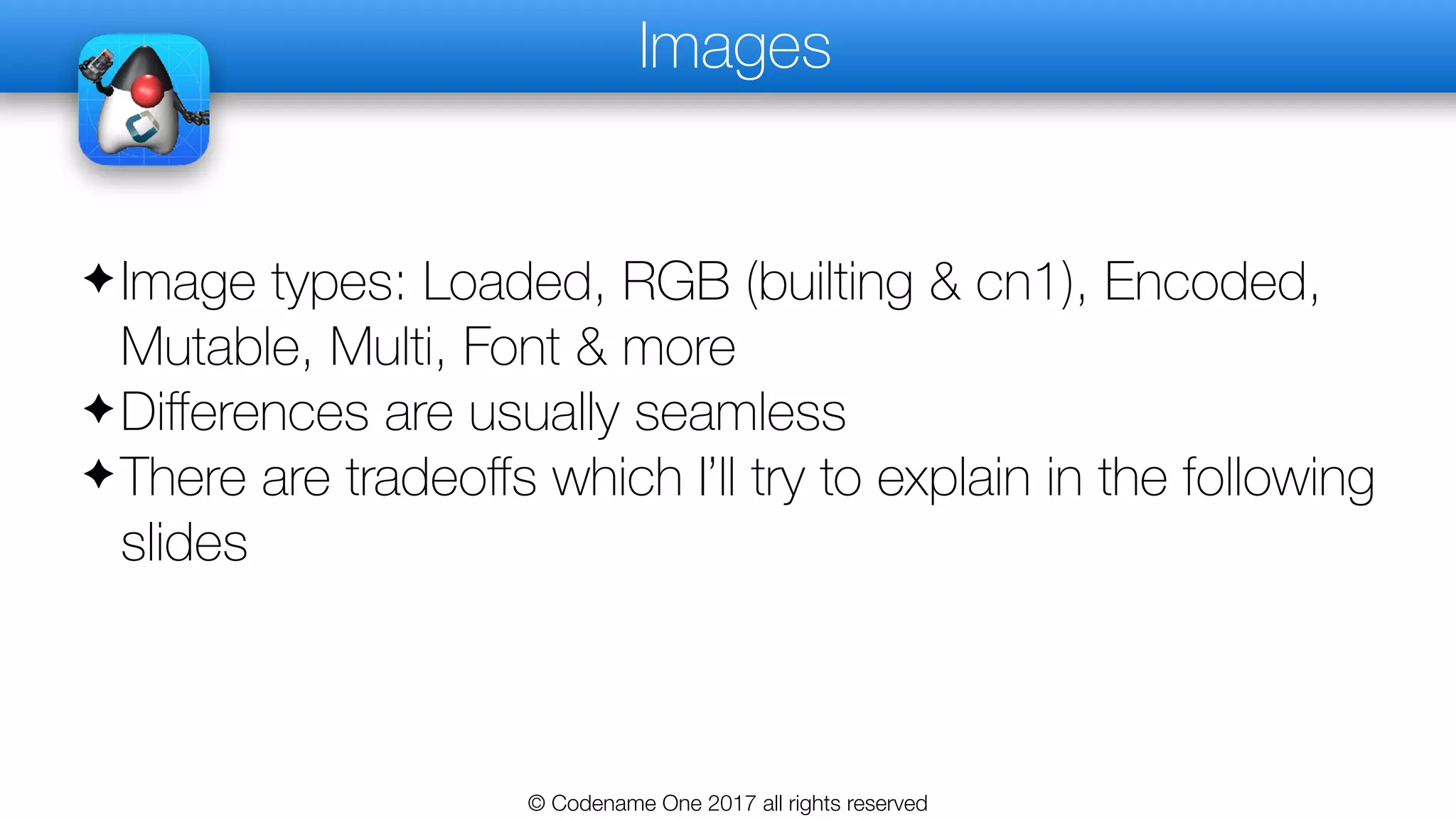 Images

✦ Image types: Loaded, RGB (builting & cn1), Encoded, Mutable, Multi, Font & more

✦ Differences are usually seamless

✦ There are tradeoffs which I'll try to explain in the following slides

© Codename One 2017 all rights reserved